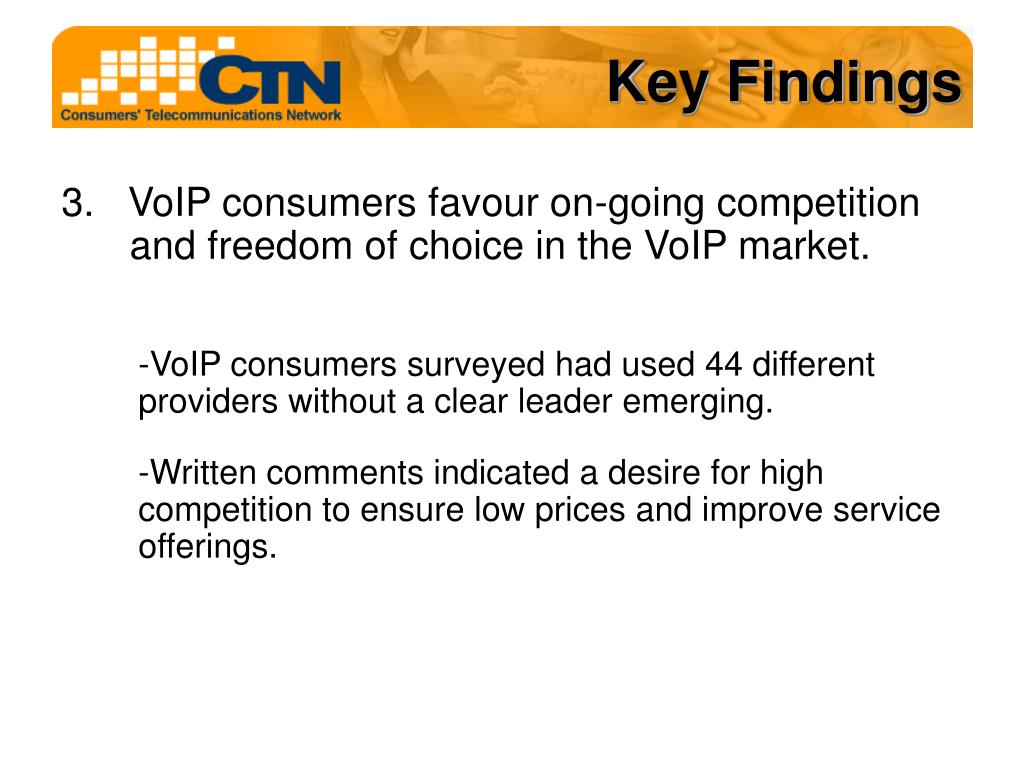 CTN
Consumers' Telecommunications Network

Key Findings

3. VoIP consumers favour on-going competition and freedom of choice in the VoIP market.

-VoIP consumers surveyed had used 44 different providers without a clear leader emerging.

-Written comments indicated a desire for high competition to ensure low prices and improve service offerings.